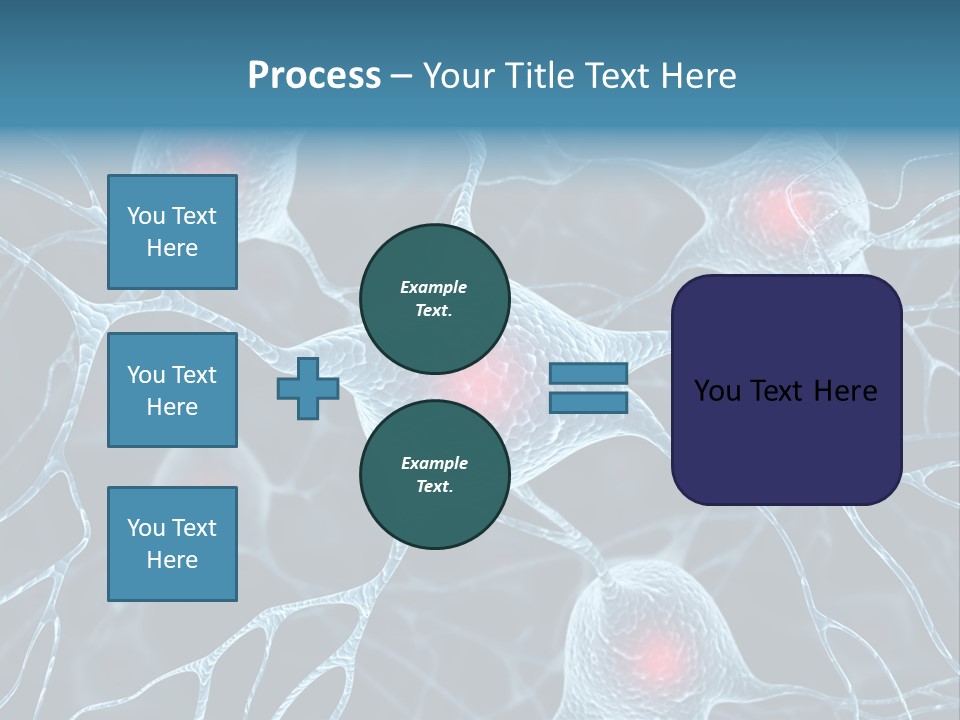 Process – Your Title Text Here

You Text Here

You Text Here

You Text Here

Example Text.

Example Text.

You Text Here